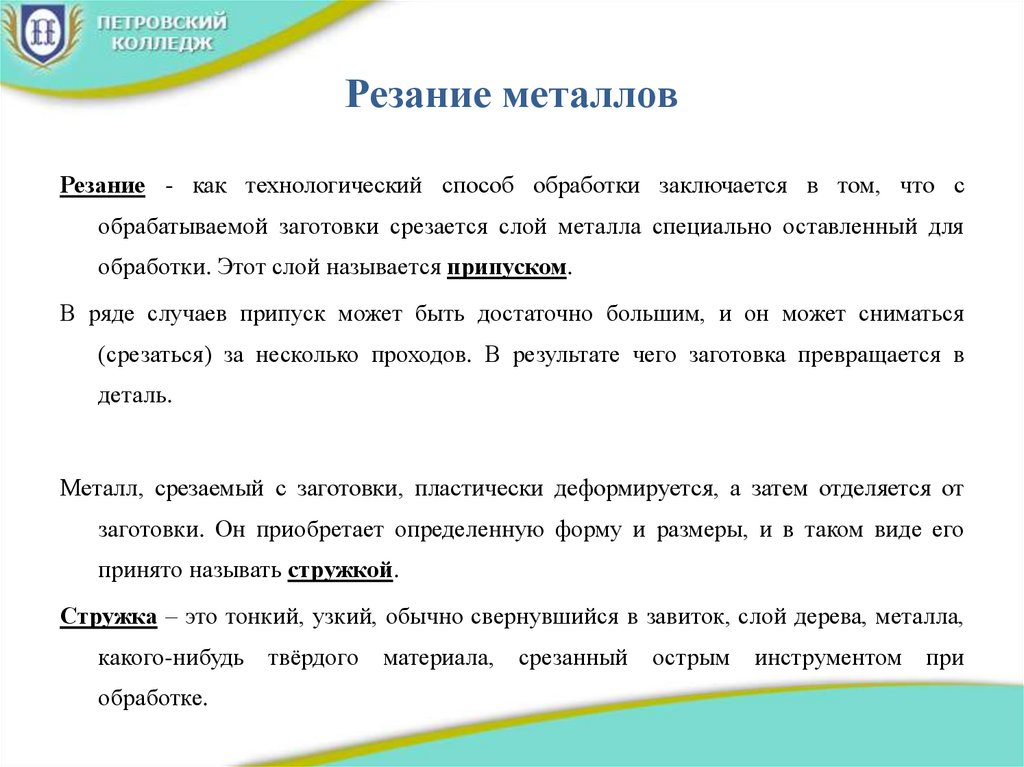 ПЕТРОВСКИЙ КОЛЛЕДЖ

Резание металлов

Резание - как технологический способ обработки заключается в том, что с обрабатываемой заготовки срезается слой металла специально оставленный для обработки. Этот слой называется припуском.

В ряде случаев припуск может быть достаточно большим, и он может сниматься (срезаться) за несколько проходов. В результате чего заготовка превращается в деталь.

Металл, срезаемый с заготовки, пластически деформируется, а затем отделяется от заготовки. Он приобретает определенную форму и размеры, и в таком виде его принято называть стружкой.

Стружка – это тонкий, узкий, обычно свернувшийся в завиток, слой дерева, металла, какого-нибудь твёрдого материала, срезанный острым инструментом при обработке.